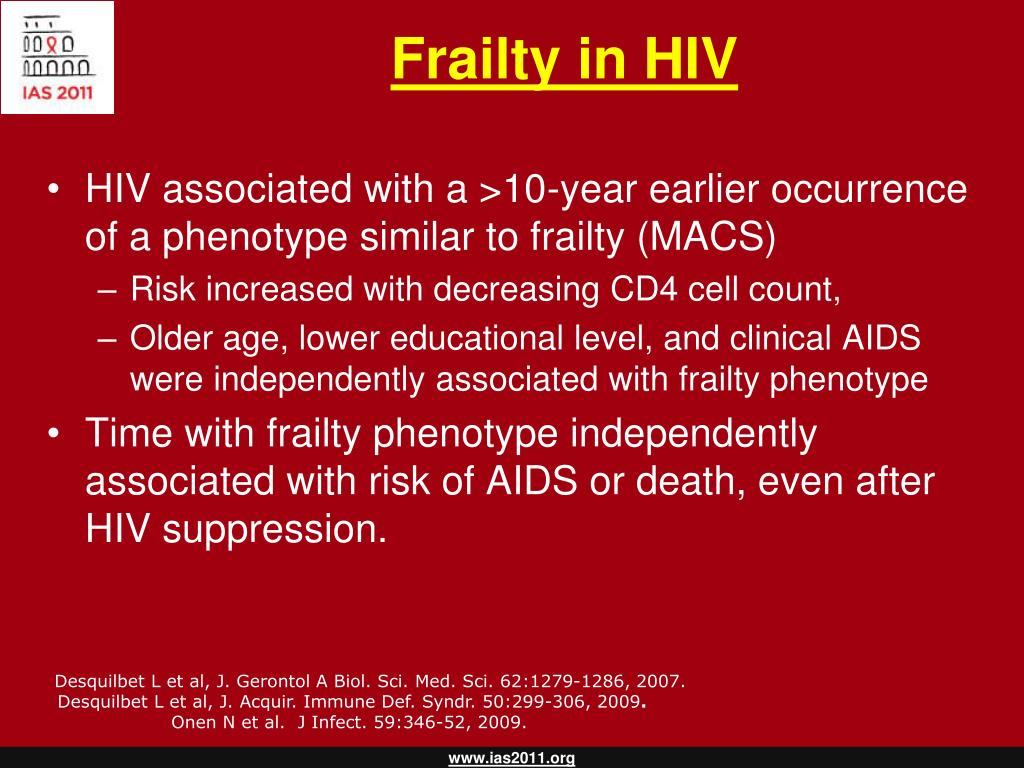 IAS 2011

Frailty in HIV

• HIV associated with a >10-year earlier occurrence of a phenotype similar to frailty (MACS)
– Risk increased with decreasing CD4 cell count,
– Older age, lower educational level, and clinical AIDS were independently associated with frailty phenotype
• Time with frailty phenotype independently associated with risk of AIDS or death, even after HIV suppression.

Desquilbet L et al, J. Gerontol A Biol. Sci. Med. Sci. 62:1279-1286, 2007.
Desquilbet L et al, J. Acquir. Immune Def. Syndr. 50:299-306, 2009.
Onen N et al. J Infect. 59:346-52, 2009.

www.ias2011.org